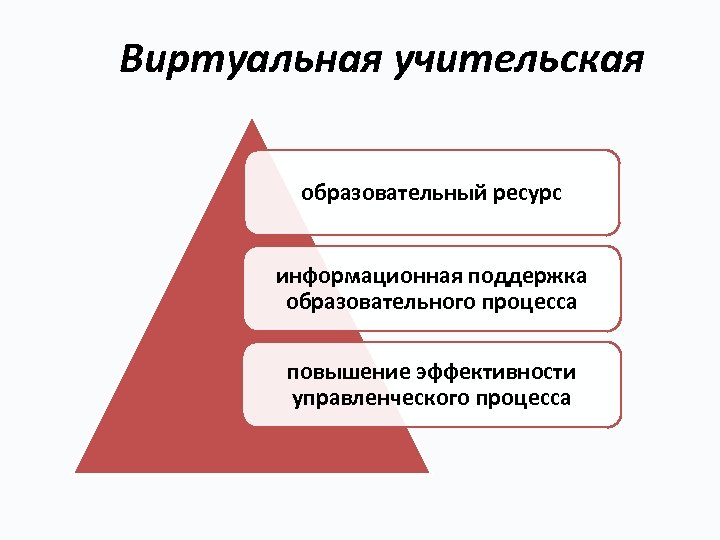 Виртуальная учительская

образовательный ресурс

информационная поддержка образовательного процесса

повышение эффективности управленческого процесса